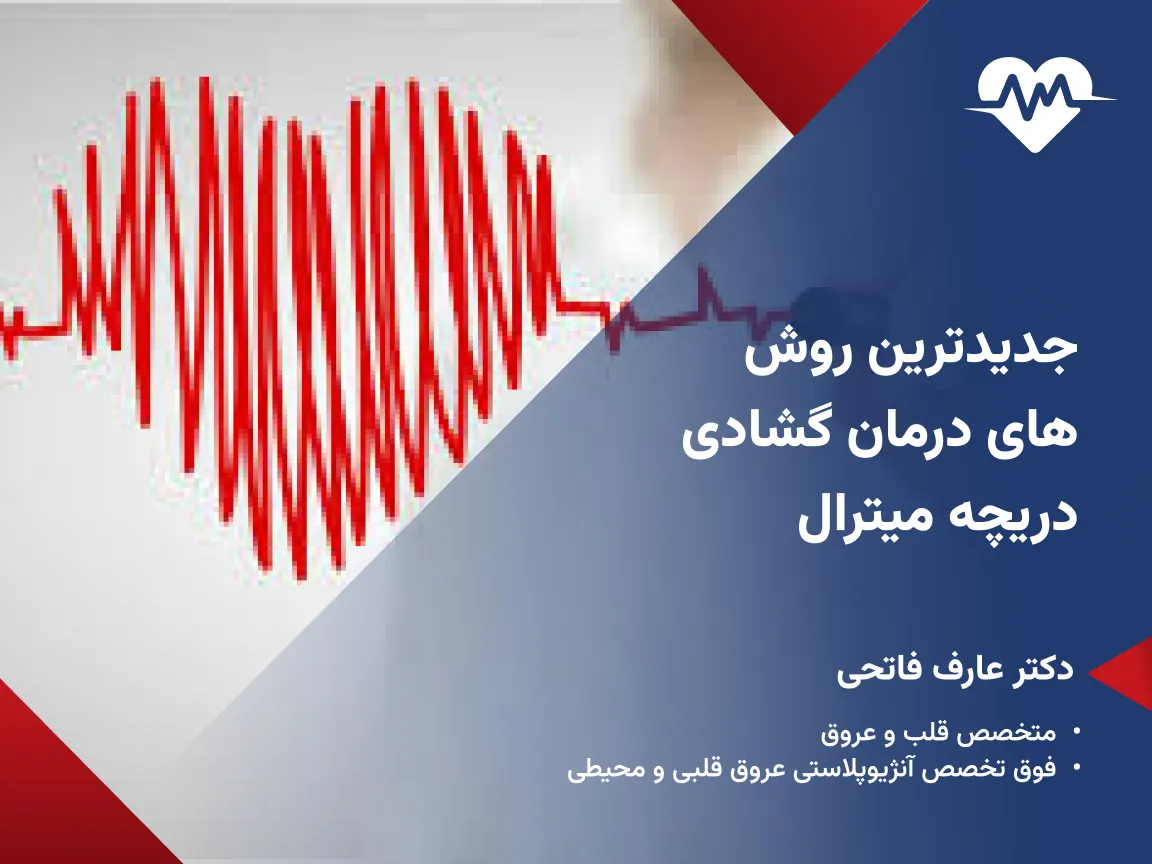 جدیدترین روش های درمان گشادی دریچه میترال

دکتر عارف فاتحی

• متخصص قلب و عروق
• فوق تخصص آنژیوپلاستی عروق قلبی و محیطی